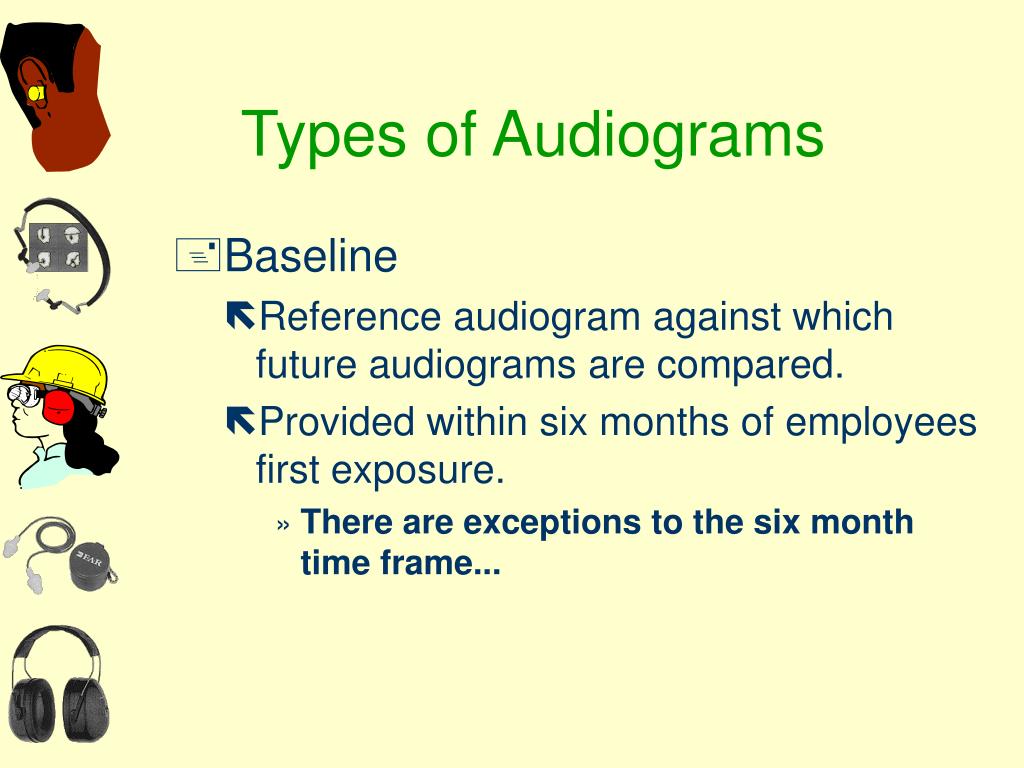 Types of Audiograms

Baseline

Reference audiogram against which future audiograms are compared.

Provided within six months of employees first exposure.

» There are exceptions to the six month time frame...

EAR